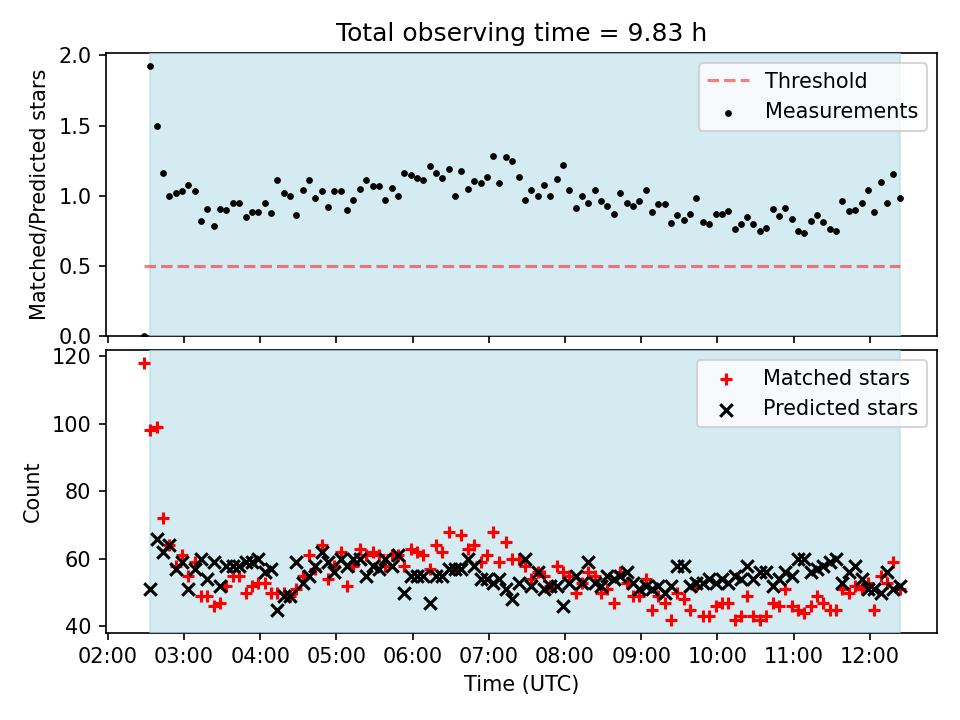 Total observing time = 9.83 h

Matched/Predicted stars

2.0
1.5
1.0
0.5
0.0

Threshold
Measurements

Count

120
100
80
60
40

Matched stars
Predicted stars

02:00 03:00 04:00 05:00 06:00 07:00 08:00 09:00 10:00 11:00 12:00

Time (UTC)